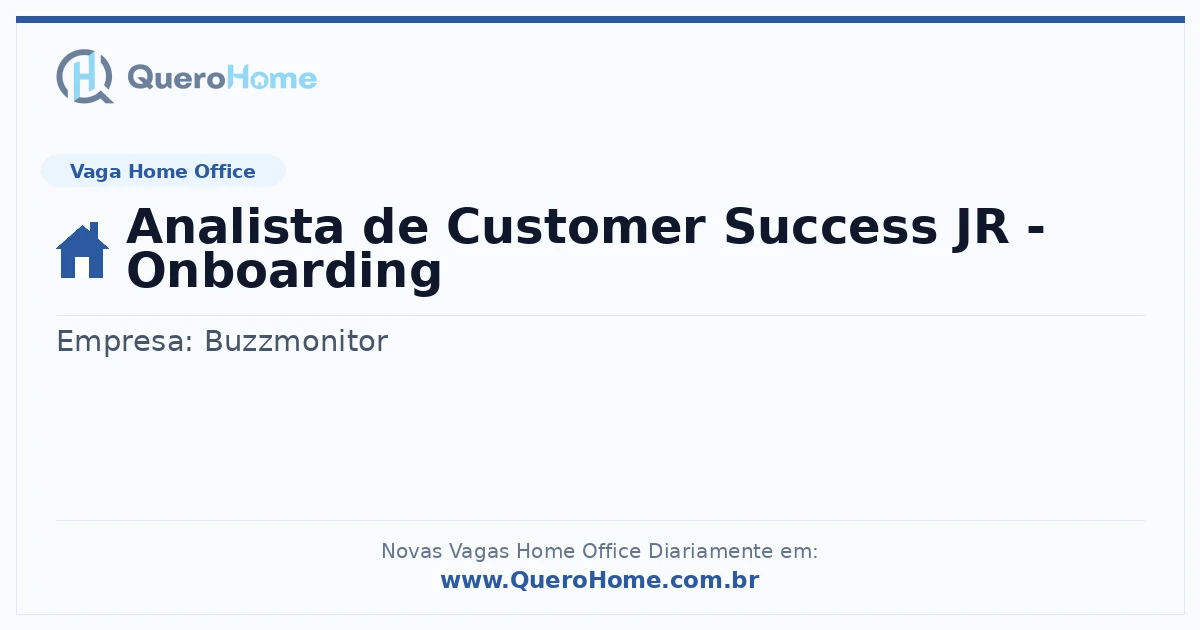 QueroHome

Vaga Home Office

Analista de Customer Success JR - Onboarding

Empresa: Buzzmonitor

Novas Vagas Home Office Diariamente em:
www.QueroHome.com.br